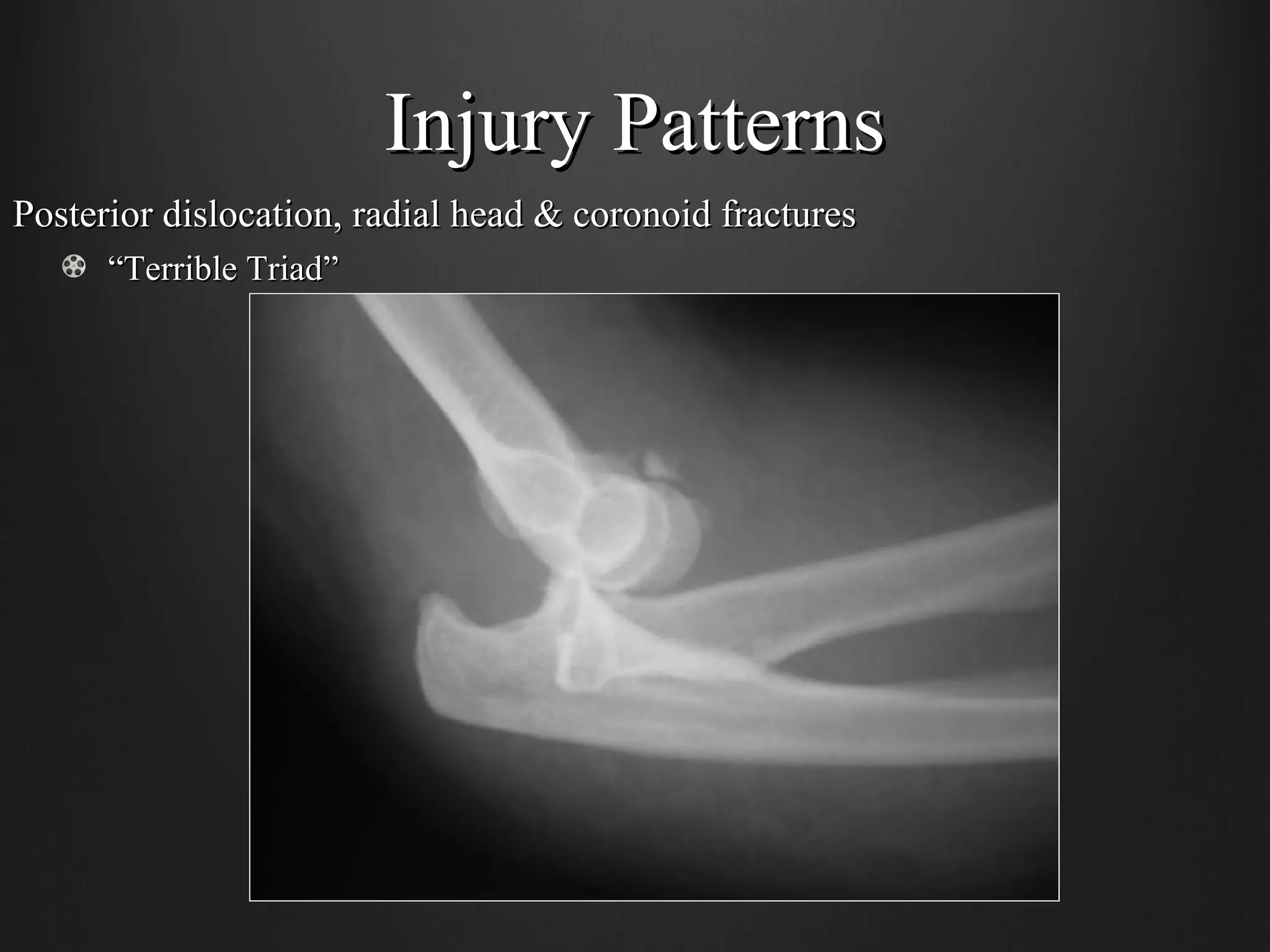 Injury Patterns

Posterior dislocation, radial head & coronoid fractures

“Terrible Triad”